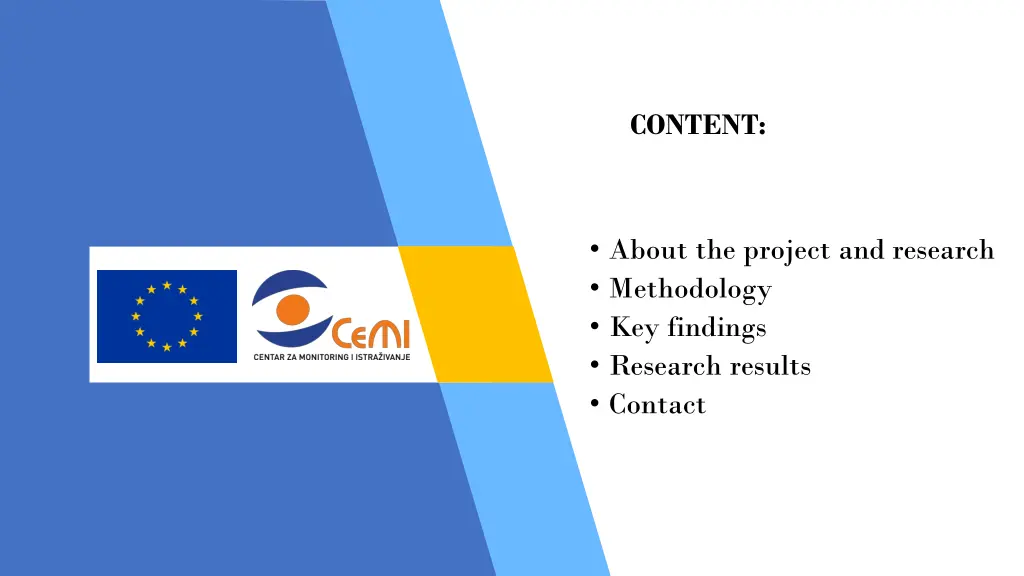 CeMI
CENTAR ZA MONITORING I ISTRAŽIVANJE

CONTENT:

• About the project and research
• Methodology
• Key findings
• Research results
• Contact